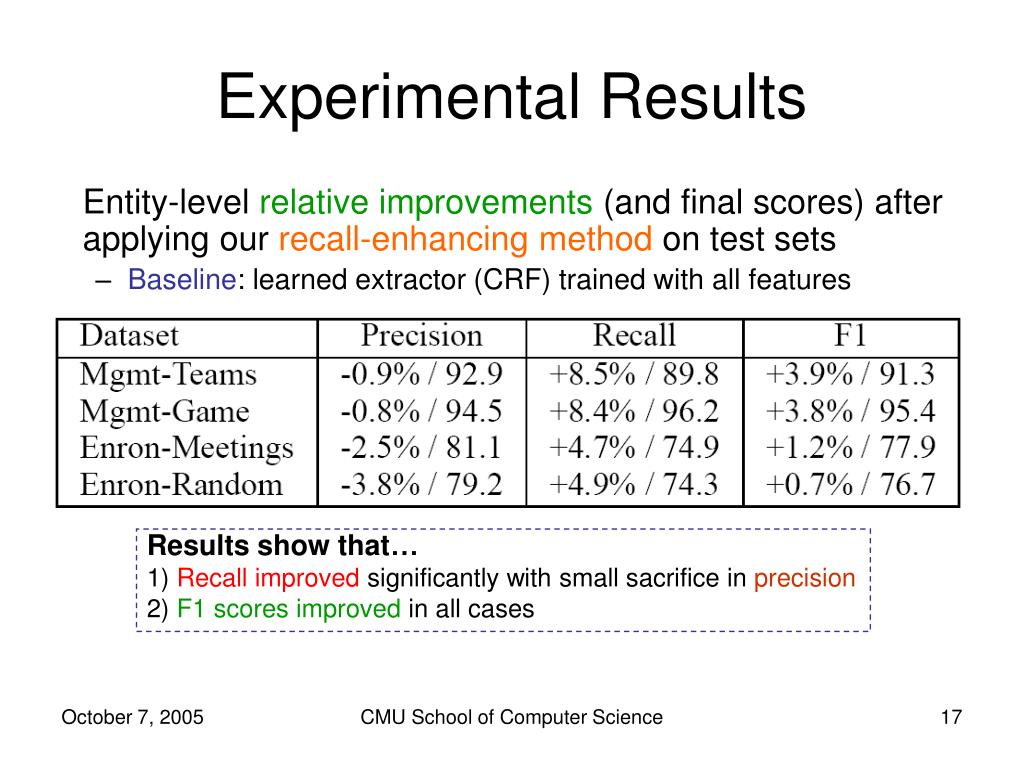 Experimental Results

Entity-level relative improvements (and final scores) after applying our recall-enhancing method on test sets

– Baseline: learned extractor (CRF) trained with all features

| Dataset | Precision | Recall | F1 |
|---|---|---|---|
| Mgmt-Teams | -0.9% / 92.9 | +8.5% / 89.8 | +3.9% / 91.3 |
| Mgmt-Game | -0.8% / 94.5 | +8.4% / 96.2 | +3.8% / 95.4 |
| Enron-Meetings | -2.5% / 81.1 | +4.7% / 74.9 | +1.2% / 77.9 |
| Enron-Random | -3.8% / 79.2 | +4.9% / 74.3 | +0.7% / 76.7 |

Results show that…
1) Recall improved significantly with small sacrifice in precision
2) F1 scores improved in all cases

October 7, 2005

CMU School of Computer Science

17